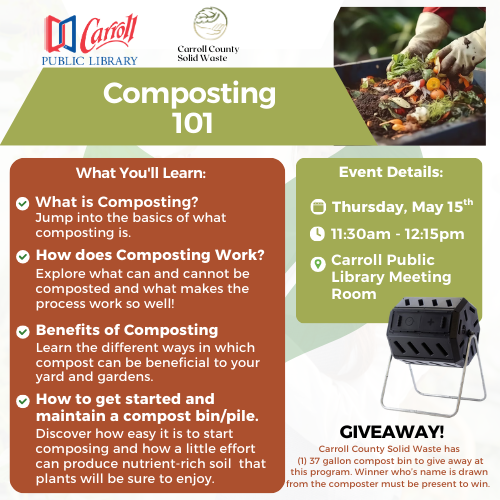 Carroll PUBLIC LIBRARY

Carroll County Solid Waste

Composting 101

What You'll Learn:

What is Composting?
Jump into the basics of what composting is.

How does Composting Work?
Explore what can and cannot be composted and what makes the process work so well!

Benefits of Composting
Learn the different ways in which compost can be beneficial to your yard and gardens.

How to get started and maintain a compost bin/pile.
Discover how easy it is to start composing and how a little effort can produce nutrient-rich soil that plants will be sure to enjoy.

Event Details:

Thursday, May 15$^{th}$

11:30am - 12:15pm

Carroll Public Library Meeting Room

GIVEAWAY!
Carroll County Solid Waste has (1) 37 gallon compost bin to give away at this program. Winner who's name is drawn from the composter must be present to win.